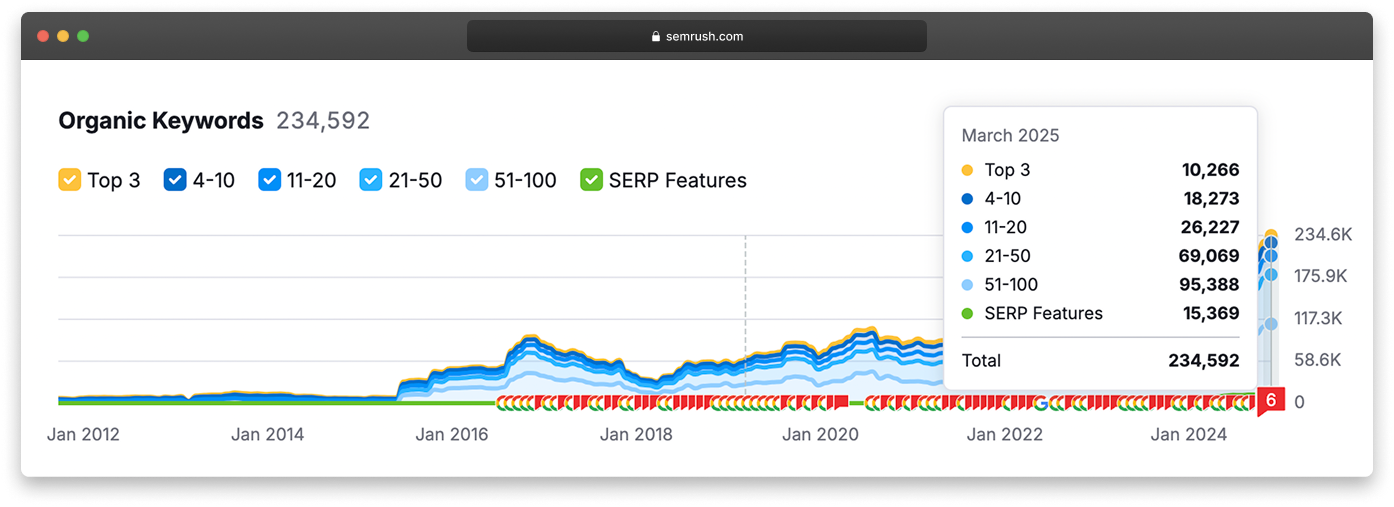 semrush.com

Organic Keywords 234,592

Top 3 4-10 11-20 21-50 51-100 SERP Features

March 2025

| | |
|---|---|
| Top 3 | 10,266 |
| 4-10 | 18,273 |
| 11-20 | 26,227 |
| 21-50 | 69,069 |
| 51-100 | 95,388 |
| SERP Features | 15,369 |
| Total | 234,592 |

234.6K
175.9K
117.3K
58.6K
0

6

Jan 2012 Jan 2014 Jan 2016 Jan 2018 Jan 2020 Jan 2022 Jan 2024